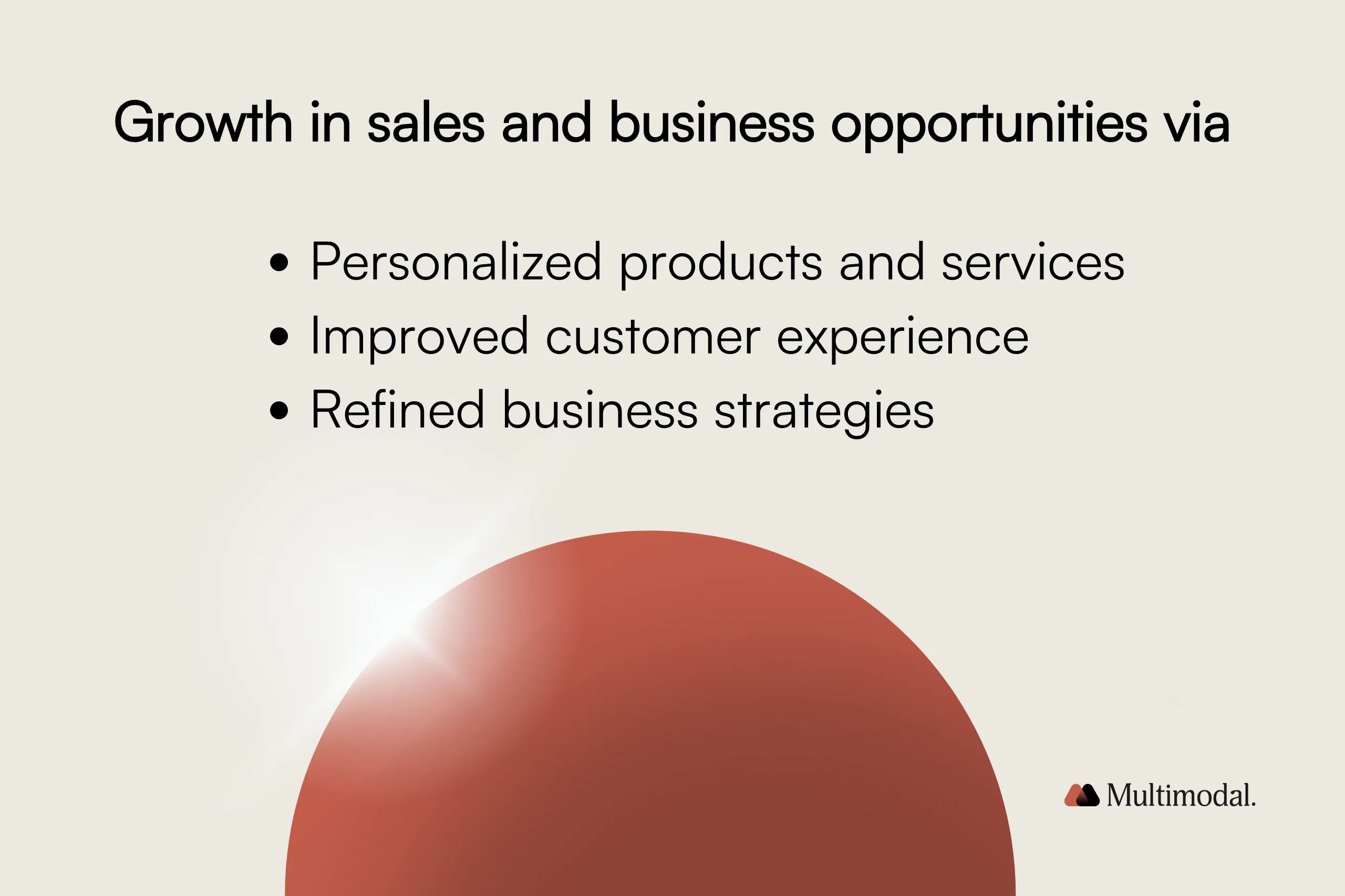 Growth in sales and business opportunities via

• Personalized products and services
• Improved customer experience
• Refined business strategies

Multimodal.